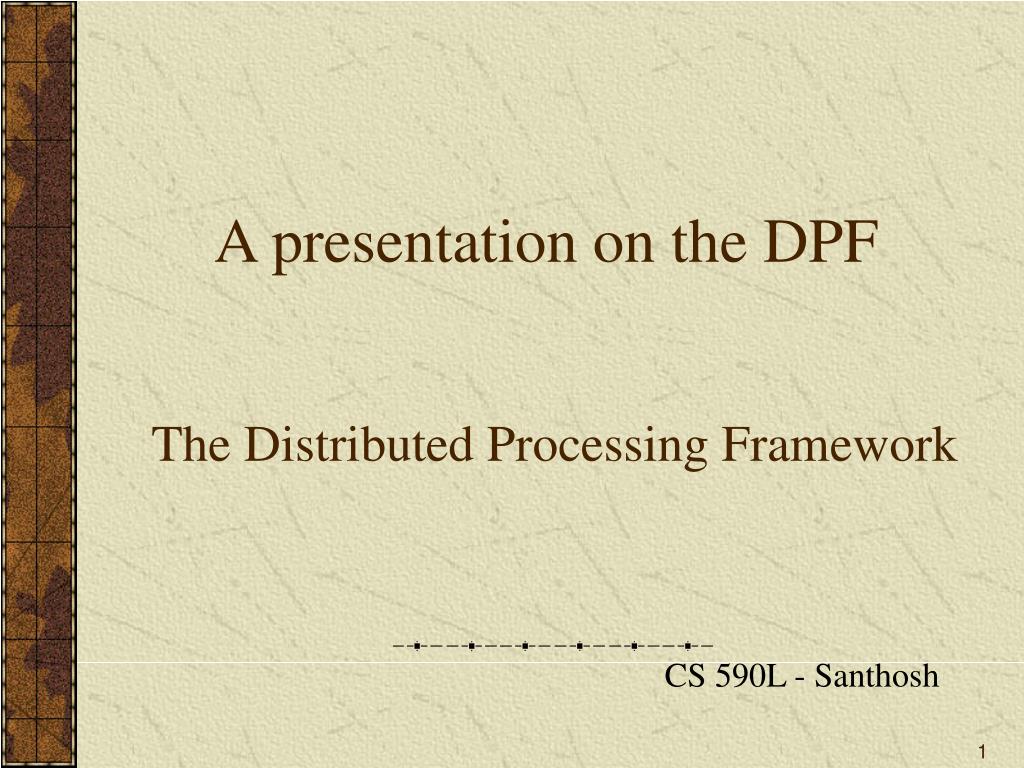 A presentation on the DPF

The Distributed Processing Framework

CS 590L - Santhosh

1